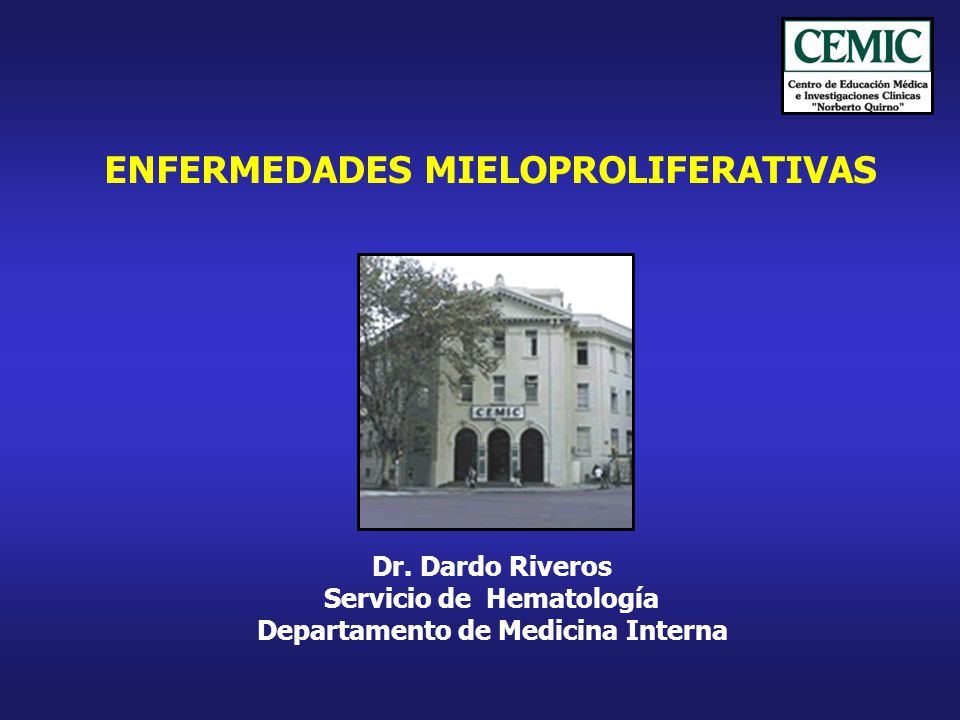 CEMIC
Centro de Educación Médica e Investigaciones Clínicas "Norberto Quirno"

ENFERMEDADES MIELOPROLIFERATIVAS

CEMIC

Dr. Dardo Riveros
Servicio de Hematología
Departamento de Medicina Interna